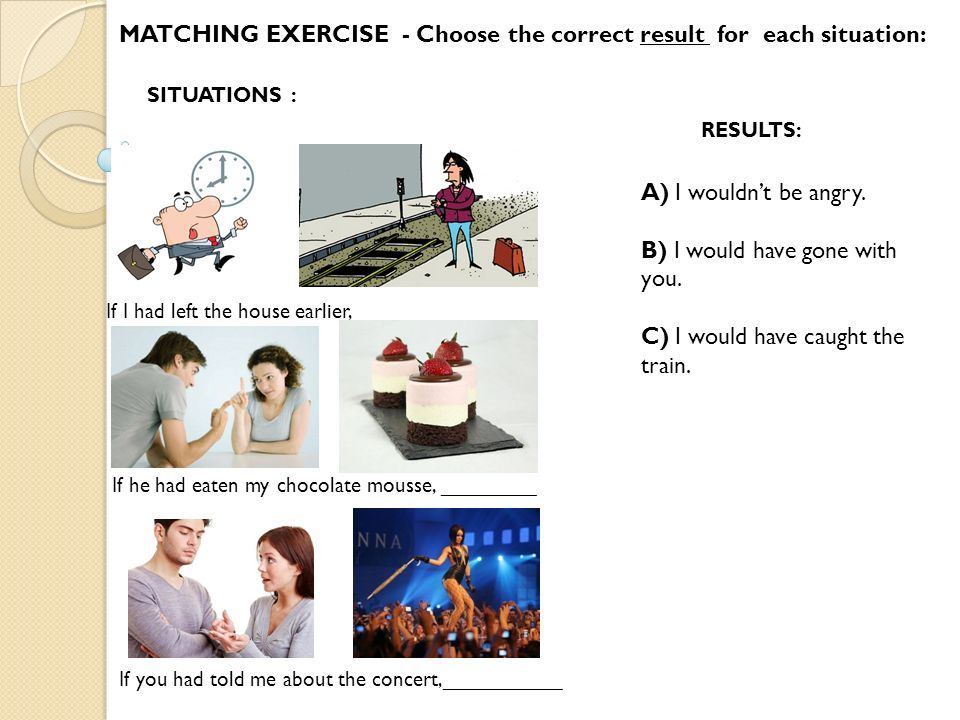 MATCHING EXERCISE - Choose the correct result for each situation:

SITUATIONS :

If I had left the house earlier,

If he had eaten my chocolate mousse, _________

NNA

If you had told me about the concert,___________

RESULTS:

A) I wouldn't be angry.

B) I would have gone with you.

C) I would have caught the train.